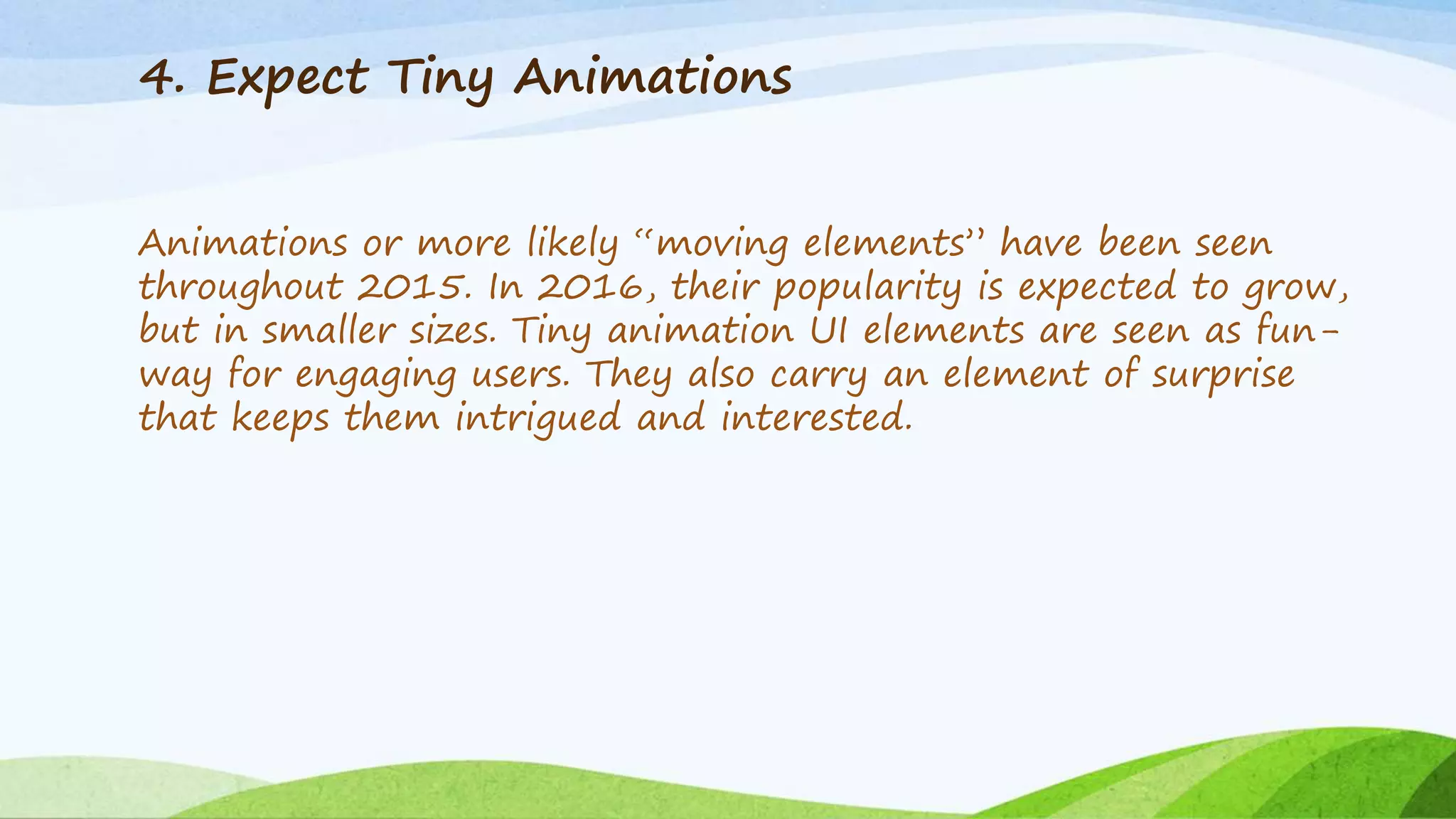 4. Expect Tiny Animations

Animations or more likely “moving elements” have been seen throughout 2015. In 2016, their popularity is expected to grow, but in smaller sizes. Tiny animation UI elements are seen as fun-way for engaging users. They also carry an element of surprise that keeps them intrigued and interested.